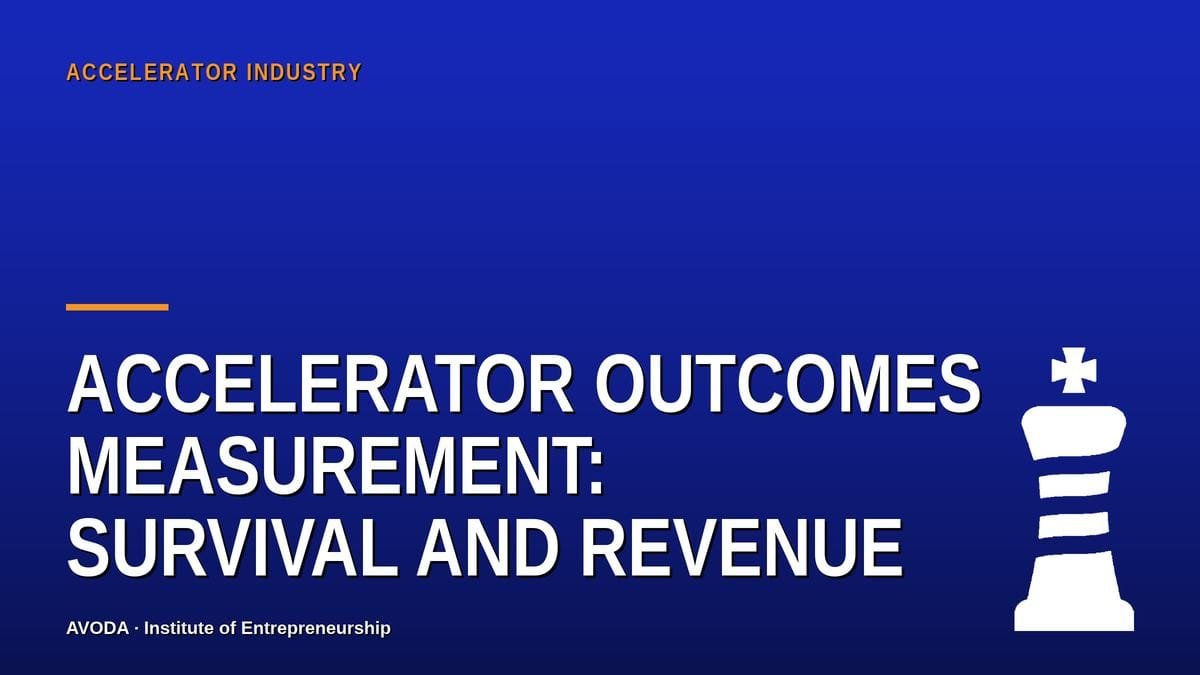 ACCELERATOR INDUSTRY

ACCELERATOR OUTCOMES MEASUREMENT: SURVIVAL AND REVENUE

AVODA · Institute of Entrepreneurship